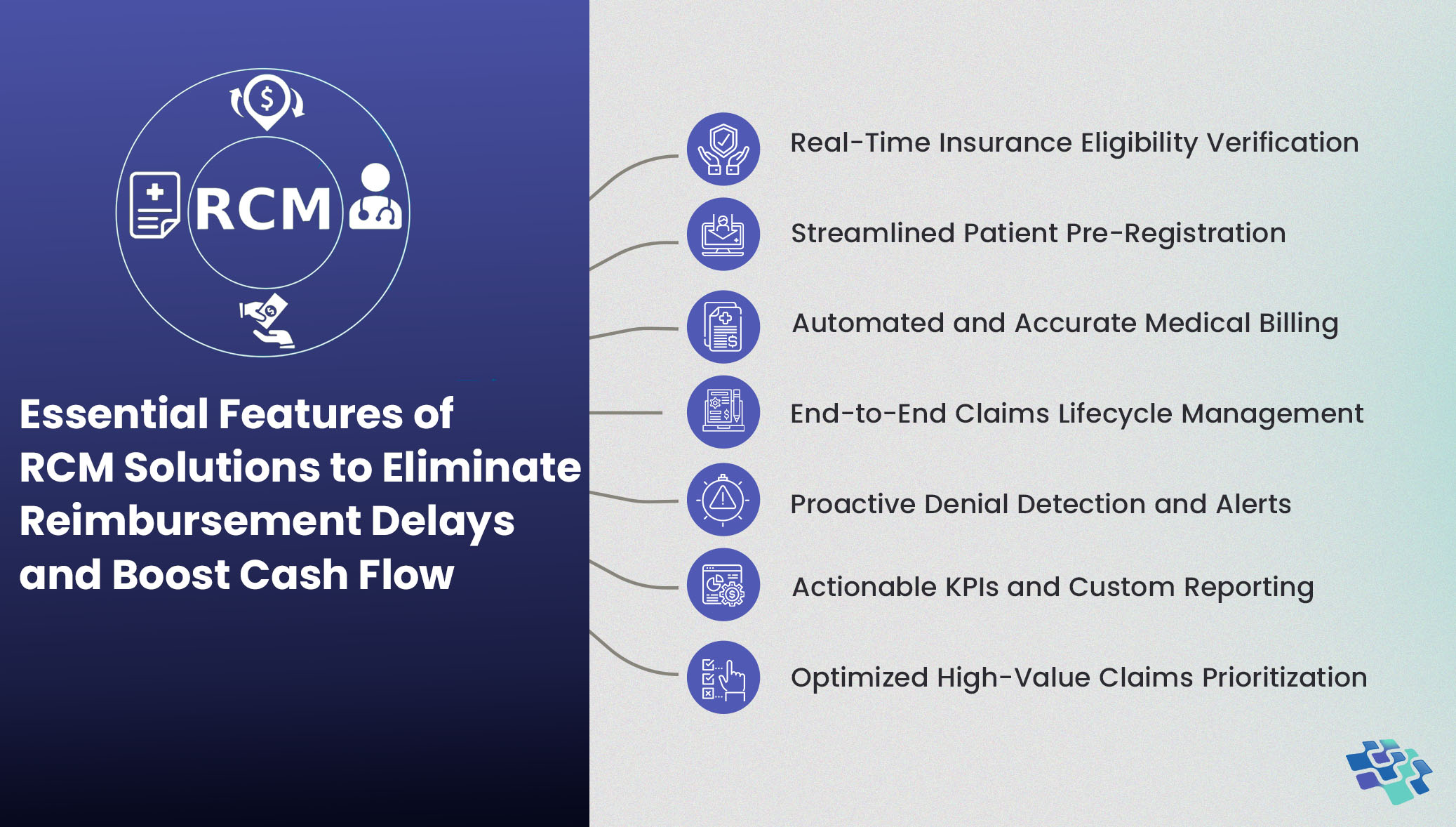 RCM

Essential Features of RCM Solutions to Eliminate Reimbursement Delays and Boost Cash Flow

Real-Time Insurance Eligibility Verification

Streamlined Patient Pre-Registration

Automated and Accurate Medical Billing

End-to-End Claims Lifecycle Management

Proactive Denial Detection and Alerts

Actionable KPIs and Custom Reporting

Optimized High-Value Claims Prioritization